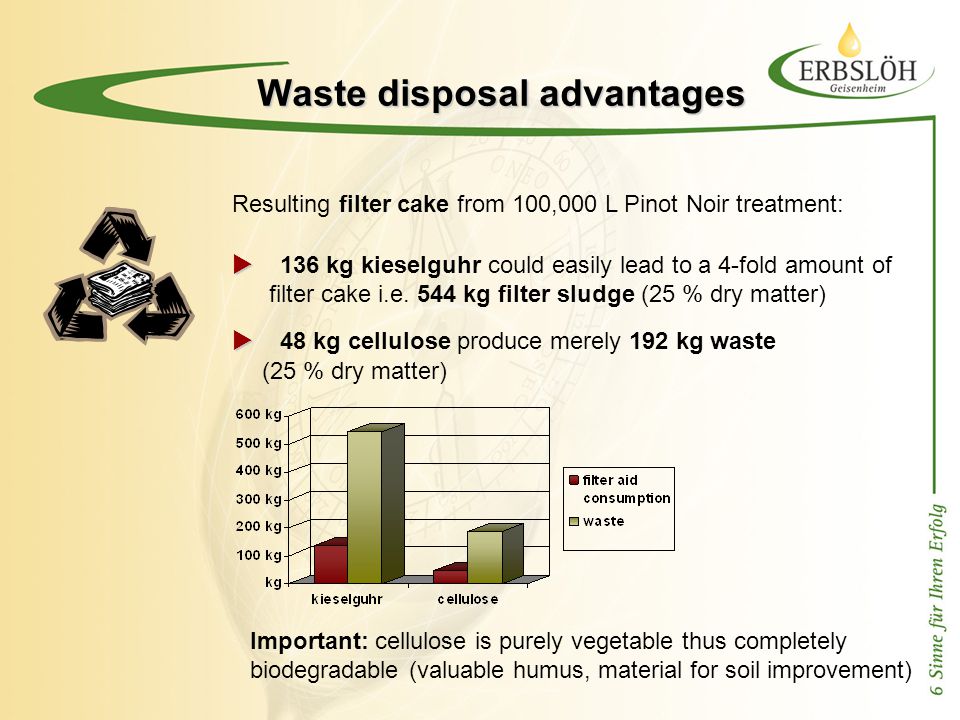 ERBSLÖH
Geisenheim

Waste disposal advantages

Resulting filter cake from 100,000 L Pinot Noir treatment:

136 kg kieselguhr could easily lead to a 4-fold amount of filter cake i.e. 544 kg filter sludge (25 % dry matter)

48 kg cellulose produce merely 192 kg waste (25 % dry matter)

600 kg
500 kg
400 kg
300 kg
200 kg
100 kg
kg
kieselguhr
cellulose

filter aid consumption
waste

Important: cellulose is purely vegetable thus completely biodegradable (valuable humus, material for soil improvement)

6 Sinne für Ihren Erfolg